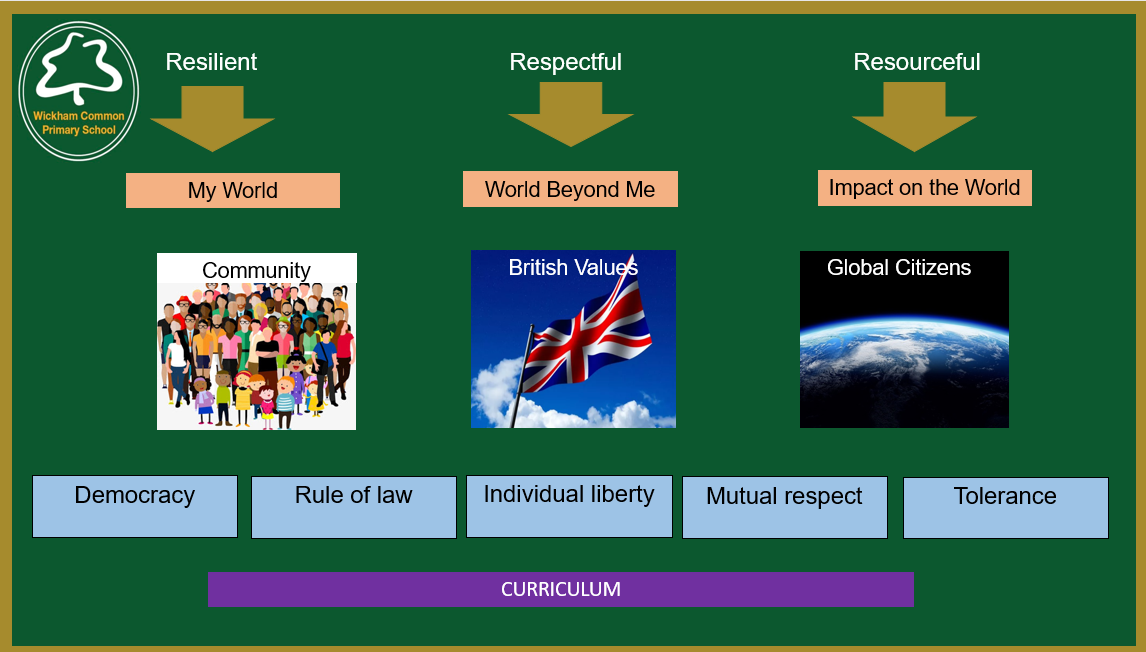 Wickham Common Primary School

Resilient

Respectful

Resourceful

My World

World Beyond Me

Impact on the World

Community

British Values

Global Citizens

Democracy

Rule of law

Individual liberty

Mutual respect

Tolerance

CURRICULUM